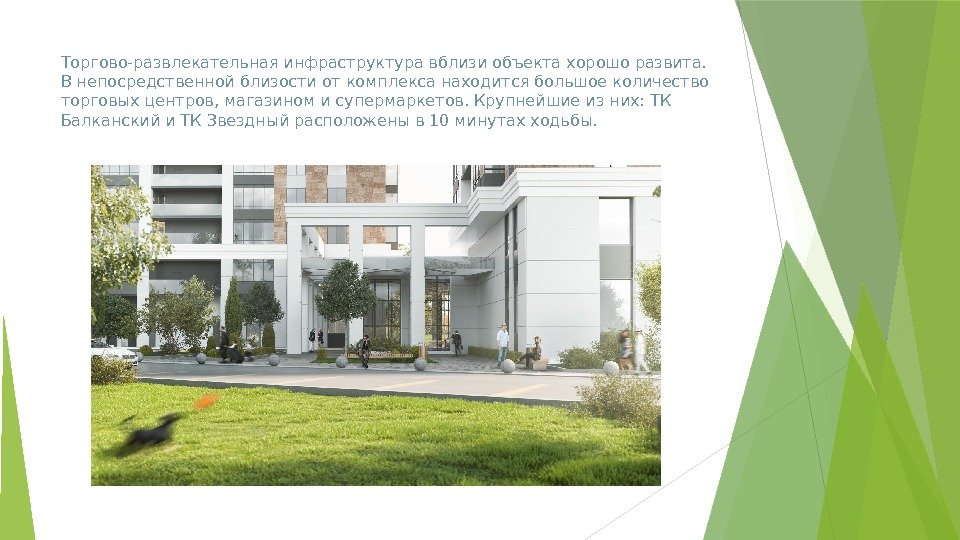 Торгово-развлекательная инфраструктура вблизи объекта хорошо развита. В непосредственной близости от комплекса находится большое количество торговых центров, магазином и супермаркетов. Крупнейшие из них: ТК Балканский и ТК Звездный расположены в 10 минутах ходьбы.